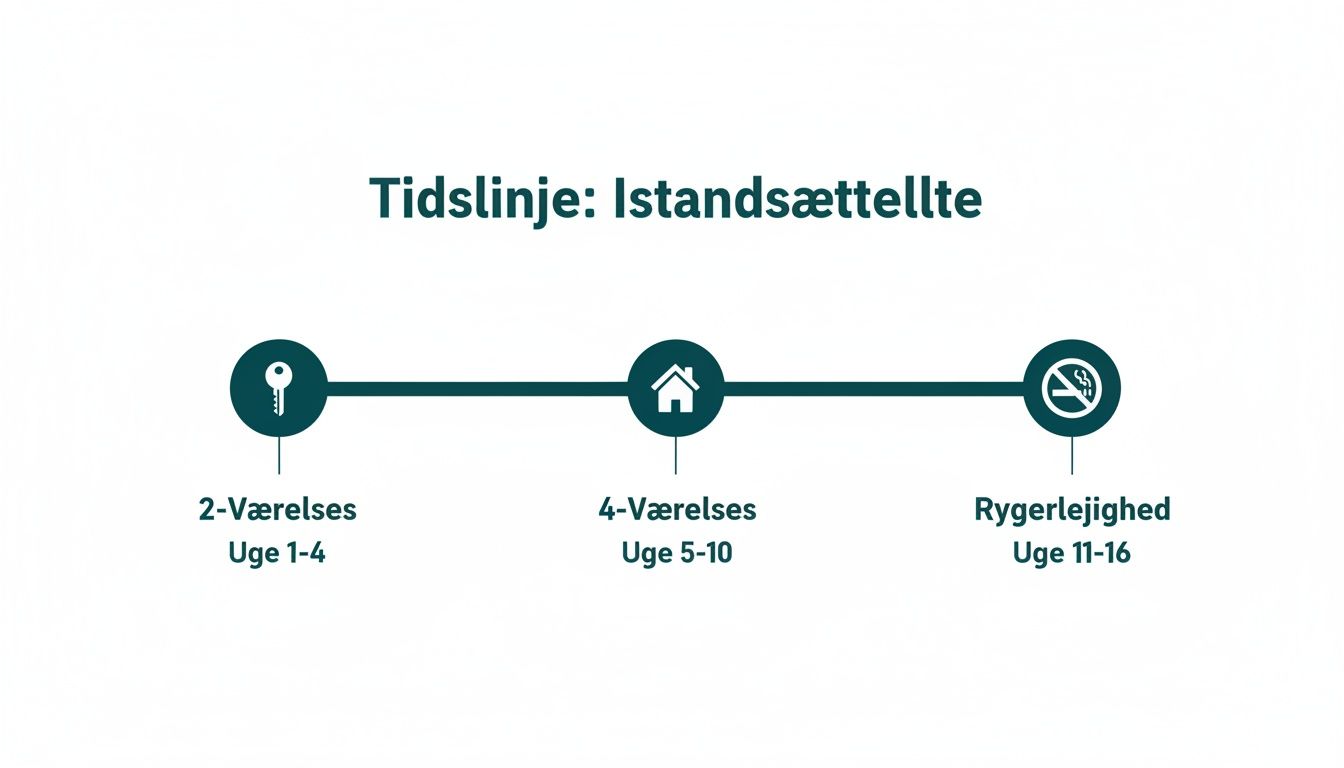 Tidslinje: Istandsættellte

2-Værelses
Uge 1-4

4-Værelses
Uge 5-10

Rygerlejighed
Uge 11-16